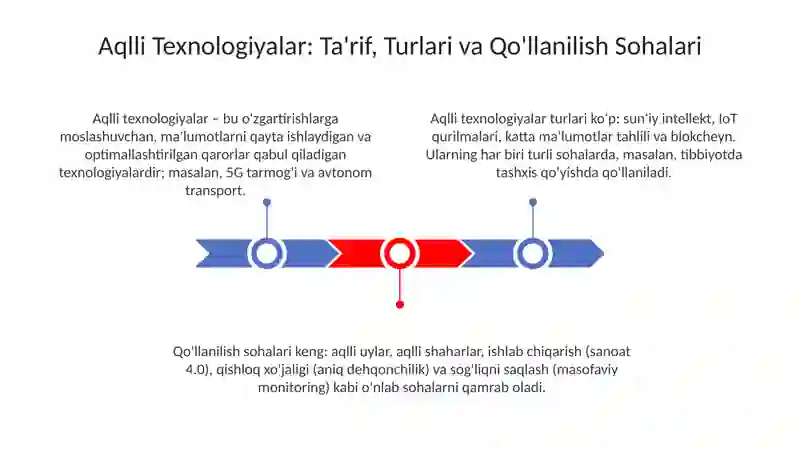 Aqlli Texnologiyalar: Ta'rif, Turlari va Qo'llanilish Sohalari

Aqlli texnologiyalar – bu o'zgartirishlarga moslashuvchan, ma'lumotlarni qayta ishlaydigan va optimallashtirilgan qarorlar qabul qiladigan texnologiyalardir; masalan, 5G tarmog'i va avtonom transport.

Aqlli texnologiyalar turlari ko'p: sun'iy intellekt, IoT qurilmalari, katta ma'lumotlar tahlili va blokcheyn. Ularning har biri turli sohalarda, masalan, tibbiyotda tashxis qo'yishda qo'llaniladi.

Qo'llanilish sohalari keng: aqlli uylar, aqlli shaharlar, ishlab chiqarish (sanoat 4.0), qishloq xo'jaligi (aniq dehqonchilik) va sog'liqni saqlash (masofaviy monitoring) kabi o'nlab sohalarni qamrab oladi.